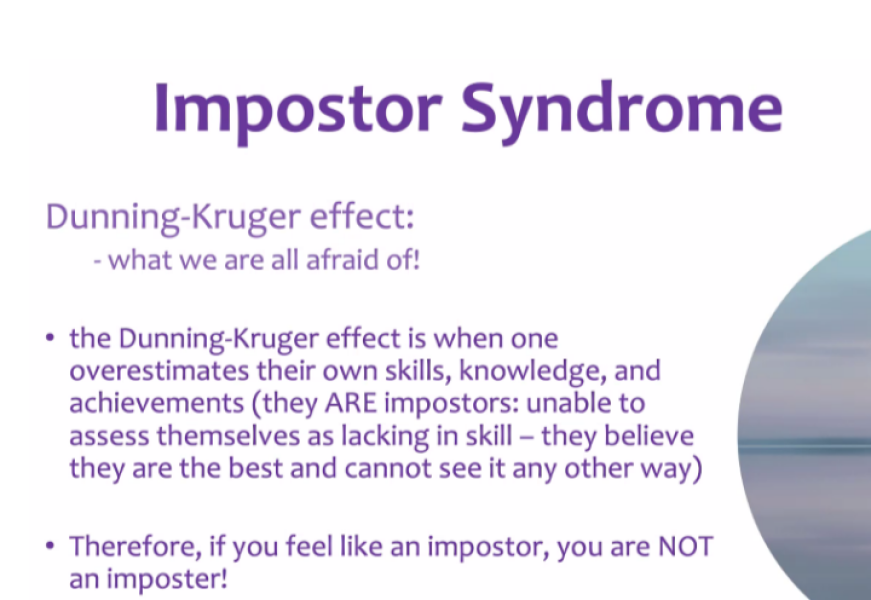 Impostor Syndrome

Dunning-Kruger effect:
- what we are all afraid of!

• the Dunning-Kruger effect is when one overestimates their own skills, knowledge, and achievements (they ARE impostors: unable to assess themselves as lacking in skill – they believe they are the best and cannot see it any other way)

• Therefore, if you feel like an impostor, you are NOT an imposter!